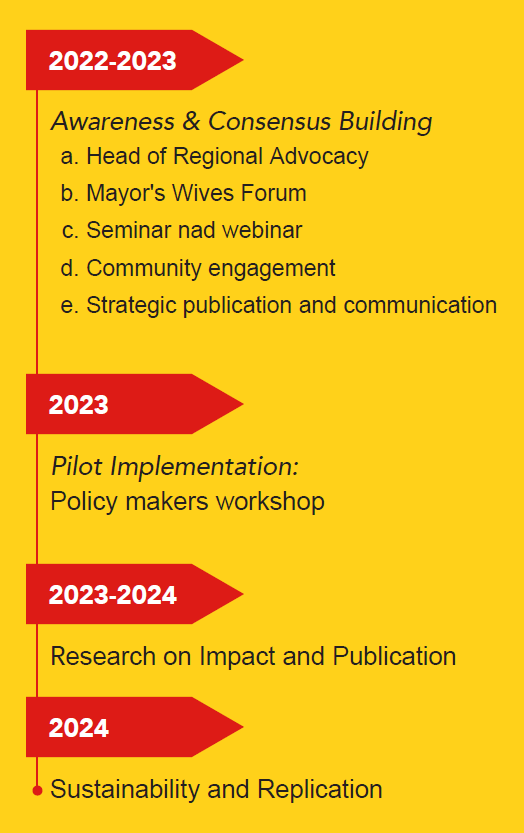 2022-2023

Awareness & Consensus Building
a. Head of Regional Advocacy
b. Mayor's Wives Forum
c. Seminar nad webinar
d. Community engagement
e. Strategic publication and communication

2023

Pilot Implementation:
Policy makers workshop

2023-2024

Research on Impact and Publication

2024

Sustainability and Replication